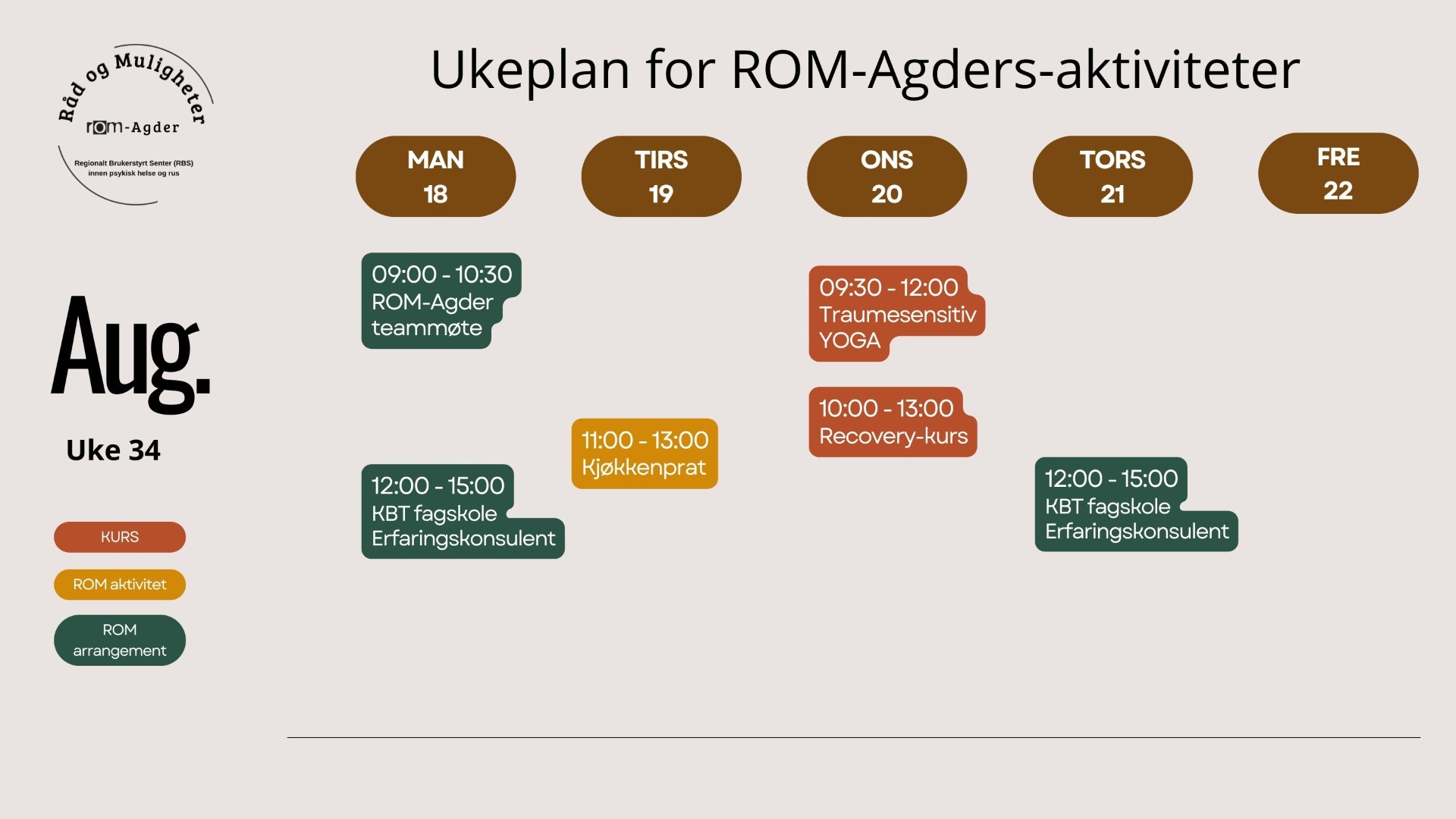 Råd og Muligheter
rom-Agder
Regionalt Brukerstyrt Senter (RBS) innen psykisk helse og rus

Ukeplan for ROM-Agders-aktiviteter

Aug.

Uke 34

KURS

ROM aktivitet

ROM arrangement

MAN 18

09:00 - 10:30 ROM-Agder teammøte

12:00 - 15:00 KBT fagskole Erfaringskonsulent

TIRS 19

11:00 - 13:00 Kjøkkenprat

ONS 20

09:30 - 12:00 Traumesensitiv YOGA

10:00 - 13:00 Recovery-kurs

TORS 21

12:00 - 15:00 KBT fagskole Erfaringskonsulent

FRE 22